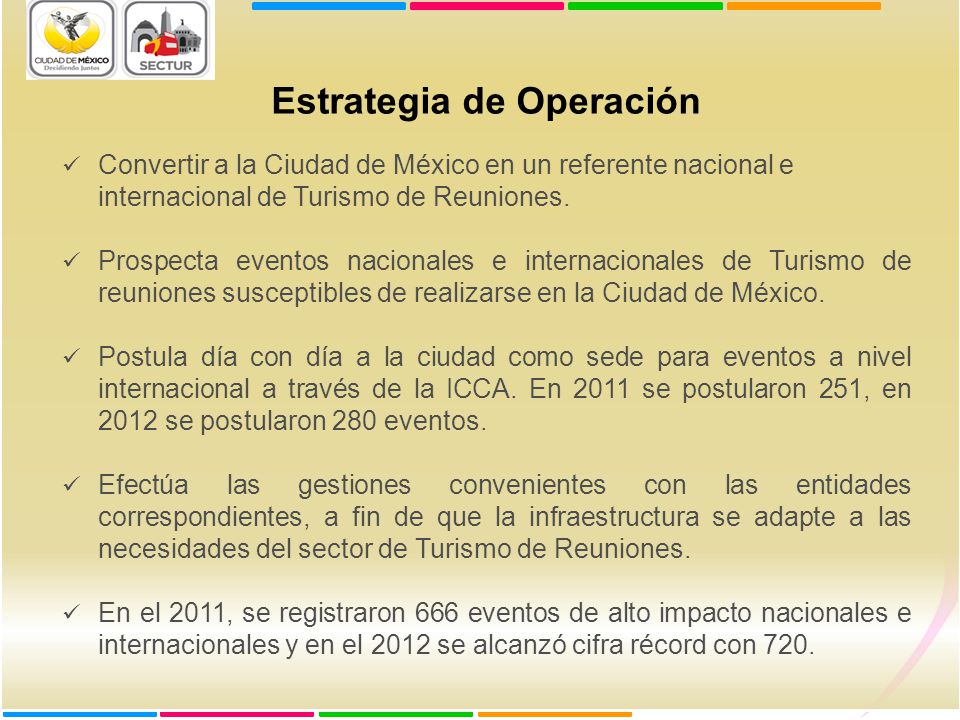 CIUDAD DE MÉXICO
Decidiendo Juntos

SECTUR

Estrategia de Operación

✓ Convertir a la Ciudad de México en un referente nacional e internacional de Turismo de Reuniones.

✓ Prospecta eventos nacionales e internacionales de Turismo de reuniones susceptibles de realizarse en la Ciudad de México.

✓ Postula día con día a la ciudad como sede para eventos a nivel internacional a través de la ICCA. En 2011 se postularon 251, en 2012 se postularon 280 eventos.

✓ Efectúa las gestiones convenientes con las entidades correspondientes, a fin de que la infraestructura se adapte a las necesidades del sector de Turismo de Reuniones.

✓ En el 2011, se registraron 666 eventos de alto impacto nacionales e internacionales y en el 2012 se alcanzó cifra récord con 720.